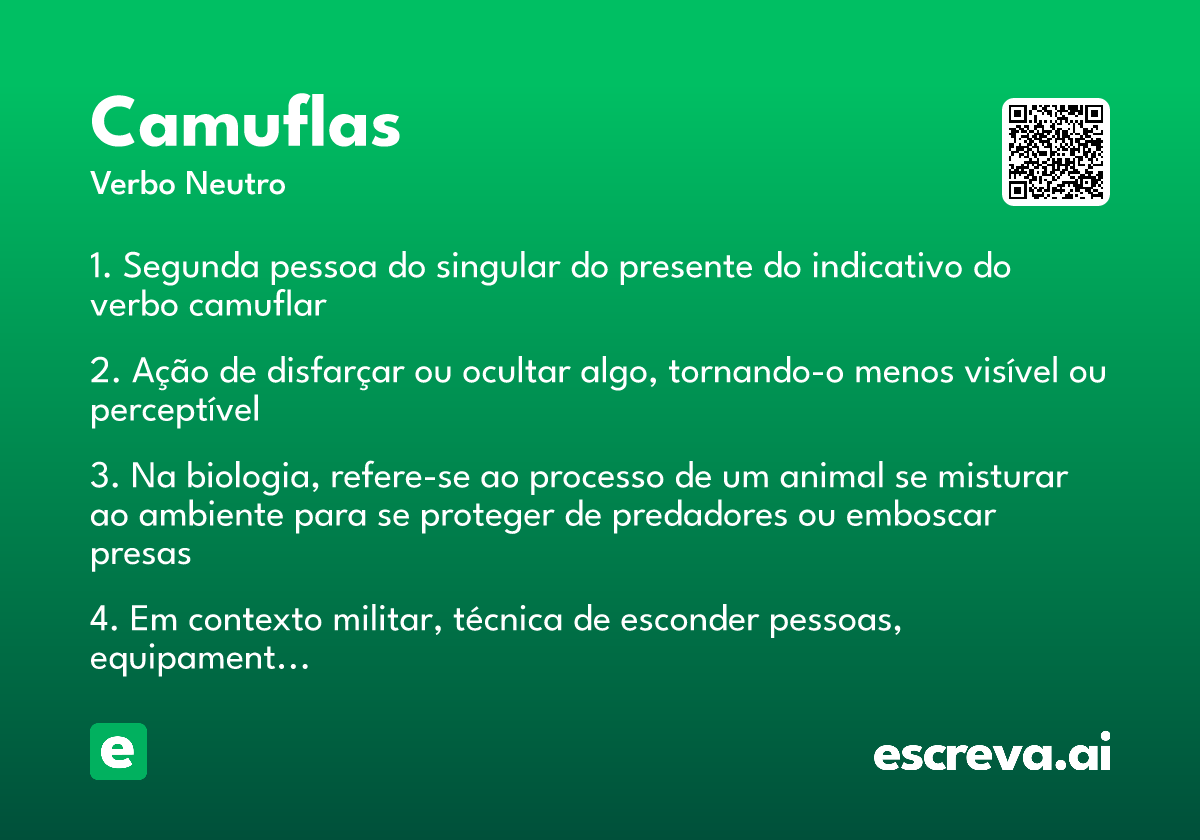 Camuflas
Verbo Neutro

1. Segunda pessoa do singular do presente do indicativo do verbo camuflar

2. Ação de disfarçar ou ocultar algo, tornando-o menos visível ou perceptível

3. Na biologia, refere-se ao processo de um animal se misturar ao ambiente para se proteger de predadores ou emboscar presas

4. Em contexto militar, técnica de esconder pessoas, equipament…

e

escreva.ai